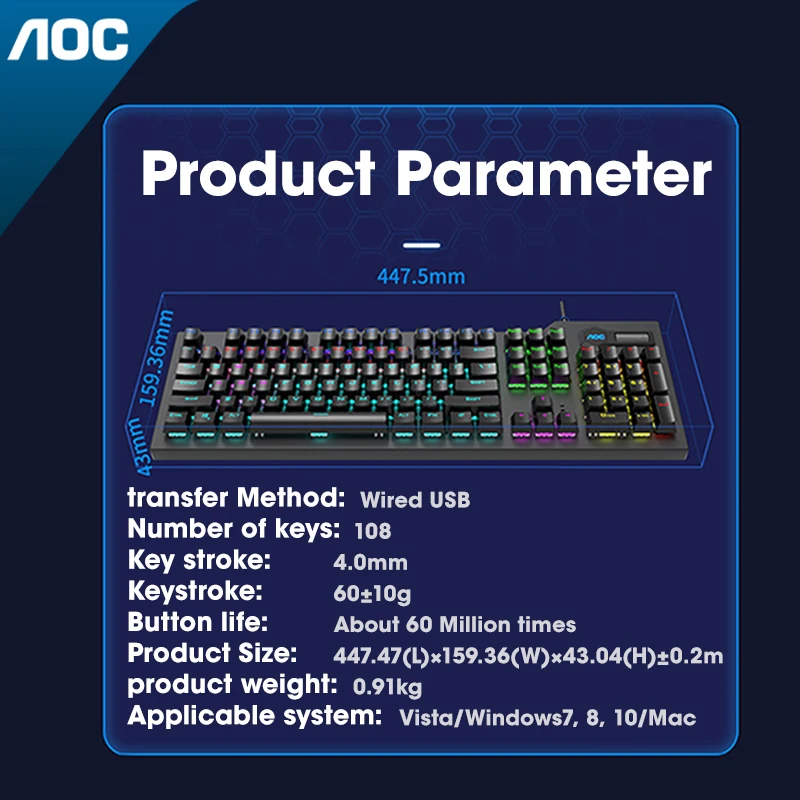 AOC

Product Parameter

447.5mm

159.36mm

43mm

AOC

transfer Method: Wired USB
Number of keys: 108
Key stroke: 4.0mm
Keystroke: 60±10g
Button life: About 60 Million times
Product Size: 447.47(L)×159.36(W)×43.04(H)±0.2m
product weight: 0.91kg
Applicable system: Vista/Windows7, 8, 10/Mac